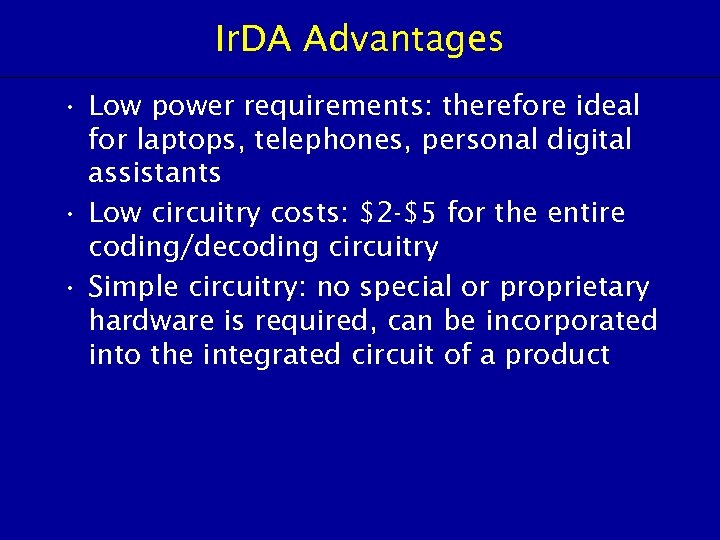 IrDA Advantages

• Low power requirements: therefore ideal for laptops, telephones, personal digital assistants

• Low circuitry costs: \$2-\$5 for the entire coding/decoding circuitry

• Simple circuitry: no special or proprietary hardware is required, can be incorporated into the integrated circuit of a product